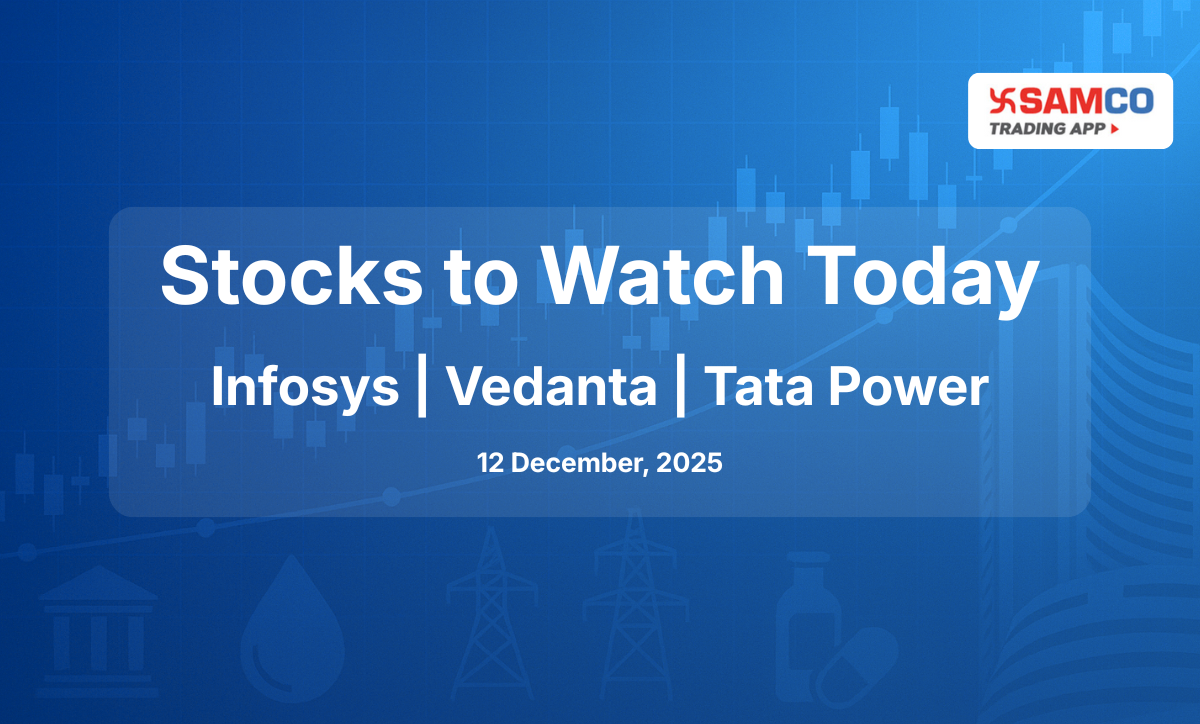 SAMCO
TRADING APP

Stocks to Watch Today

Infosys | Vedanta | Tata Power

12 December, 2025